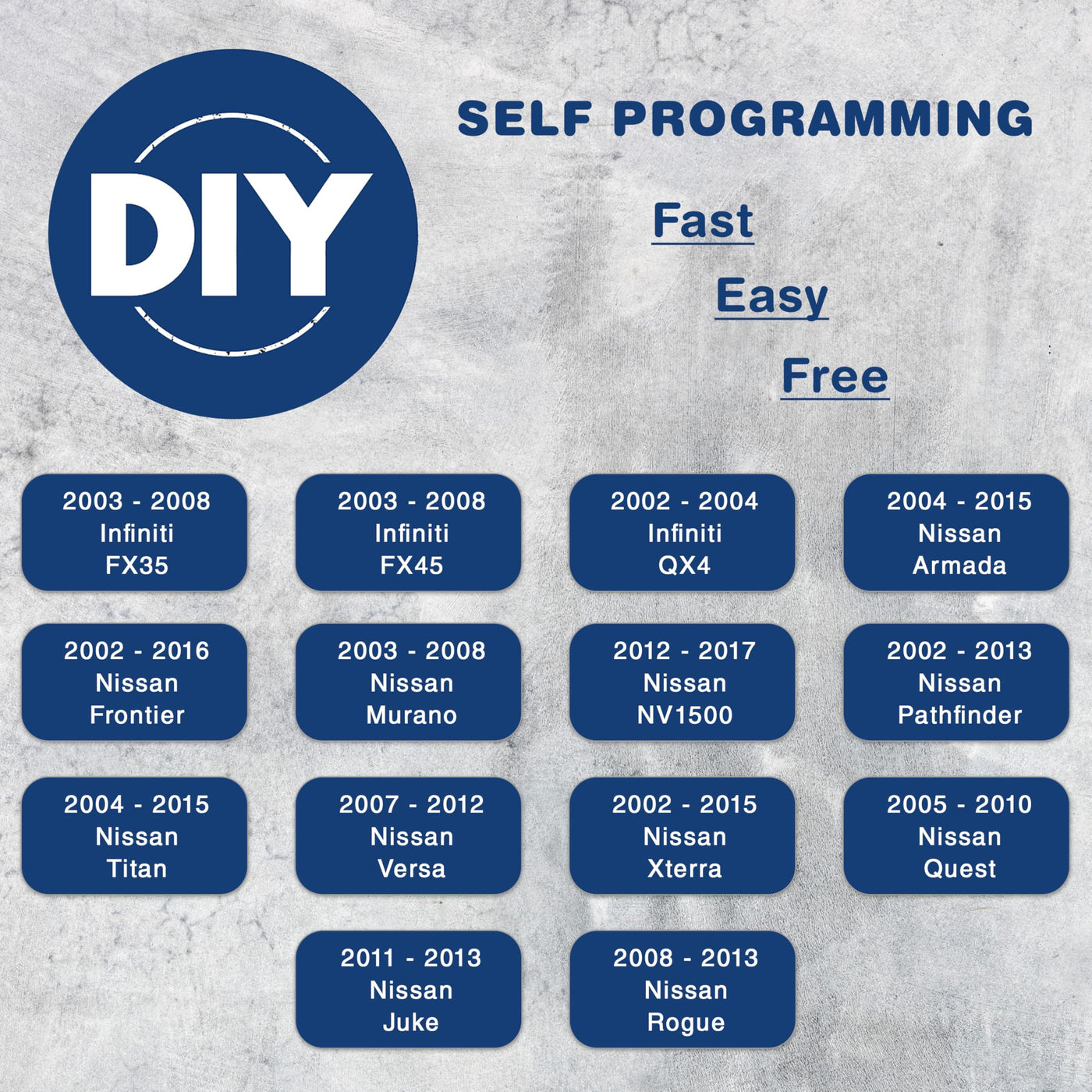 DIY

SELF PROGRAMMING

Fast

Easy

Free

2003 - 2008
Infiniti
FX35

2003 - 2008
Infiniti
FX45

2002 - 2004
Infiniti
QX4

2004 - 2015
Nissan
Armada

2002 - 2016
Nissan
Frontier

2003 - 2008
Nissan
Murano

2012 - 2017
Nissan
NV1500

2002 - 2013
Nissan
Pathfinder

2004 - 2015
Nissan
Titan

2007 - 2012
Nissan
Versa

2002 - 2015
Nissan
Xterra

2005 - 2010
Nissan
Quest

2011 - 2013
Nissan
Juke

2008 - 2013
Nissan
Rogue